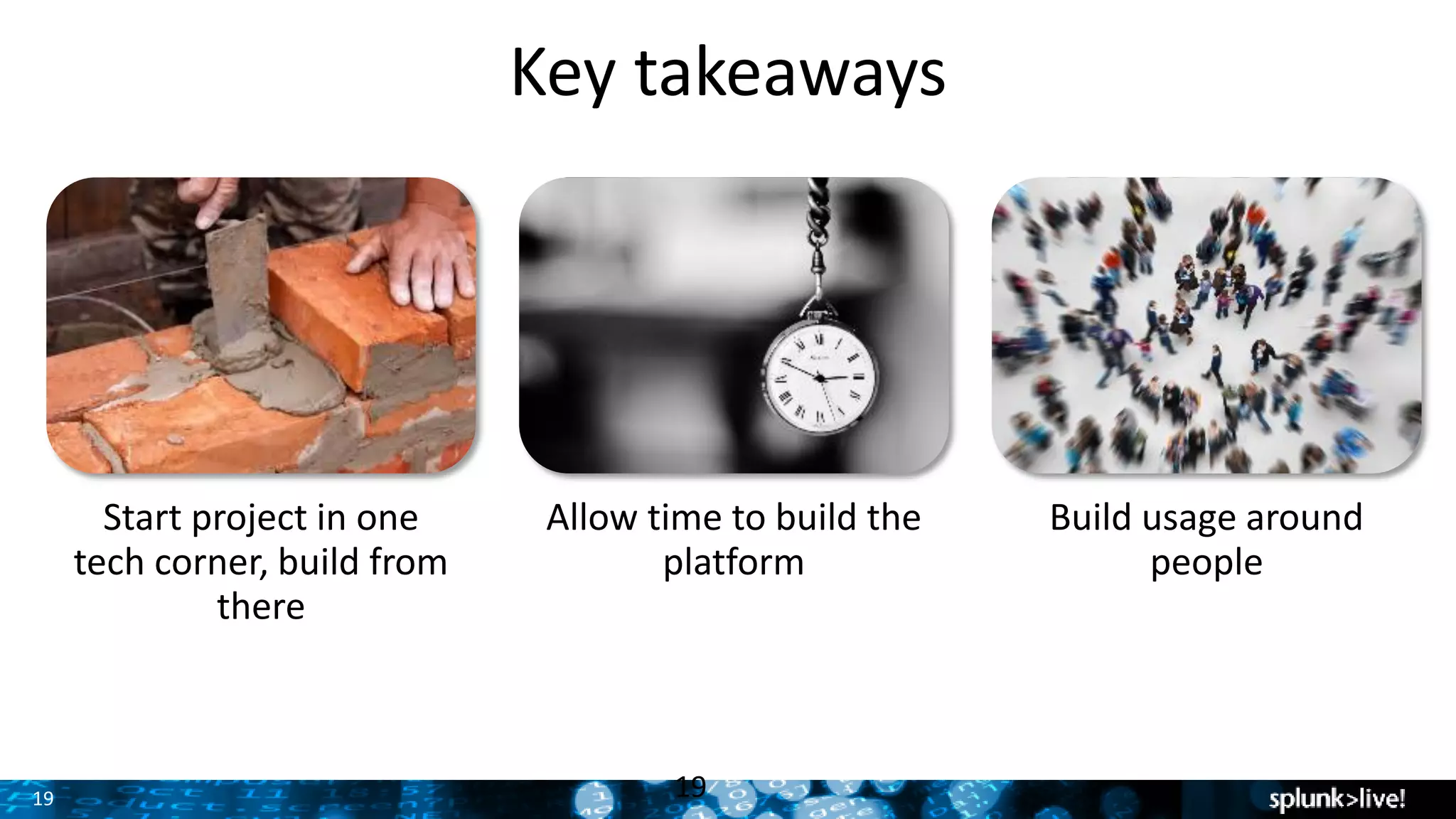 Key takeaways

Start project in one tech corner, build from there

Allow time to build the platform

Build usage around people

19

19

splunk>live!